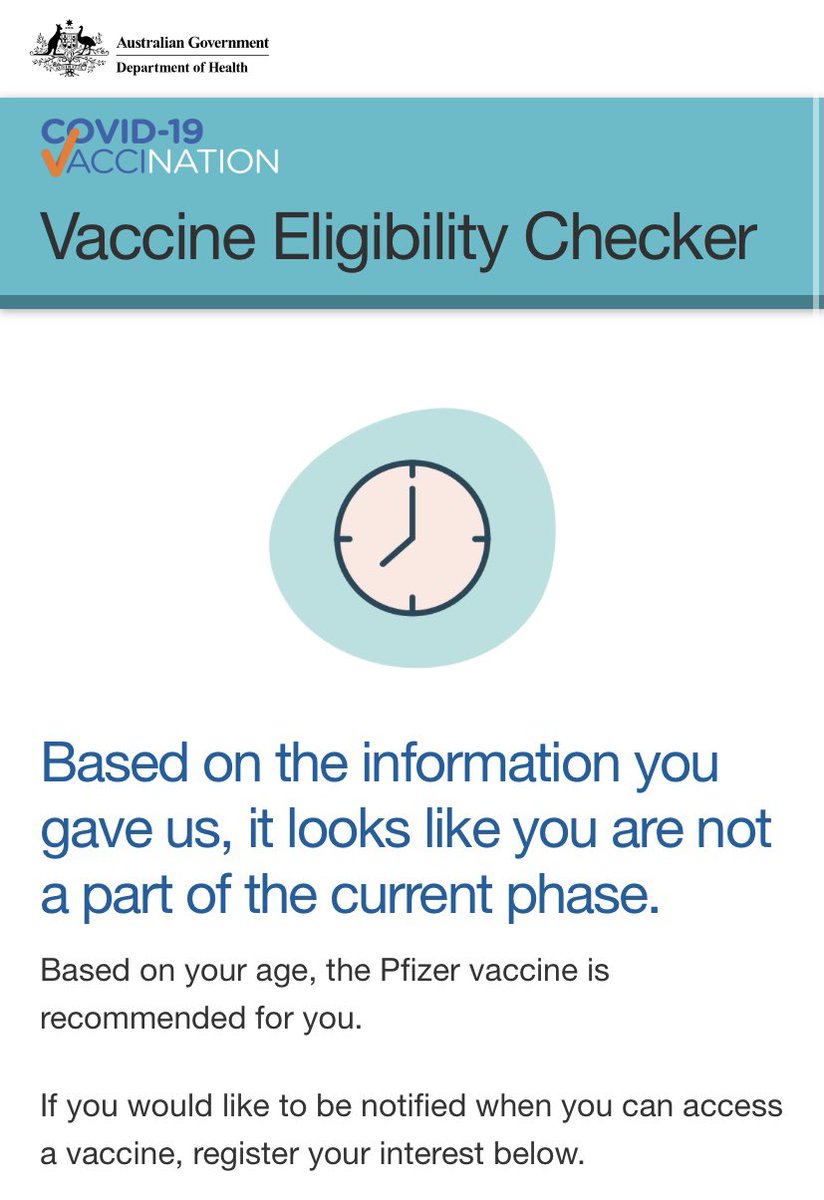 Australian Government
Department of Health

COVID-19
VACCINATION

Vaccine Eligibility Checker

Based on the information you gave us, it looks like you are not a part of the current phase.

Based on your age, the Pfizer vaccine is recommended for you.

If you would like to be notified when you can access a vaccine, register your interest below.